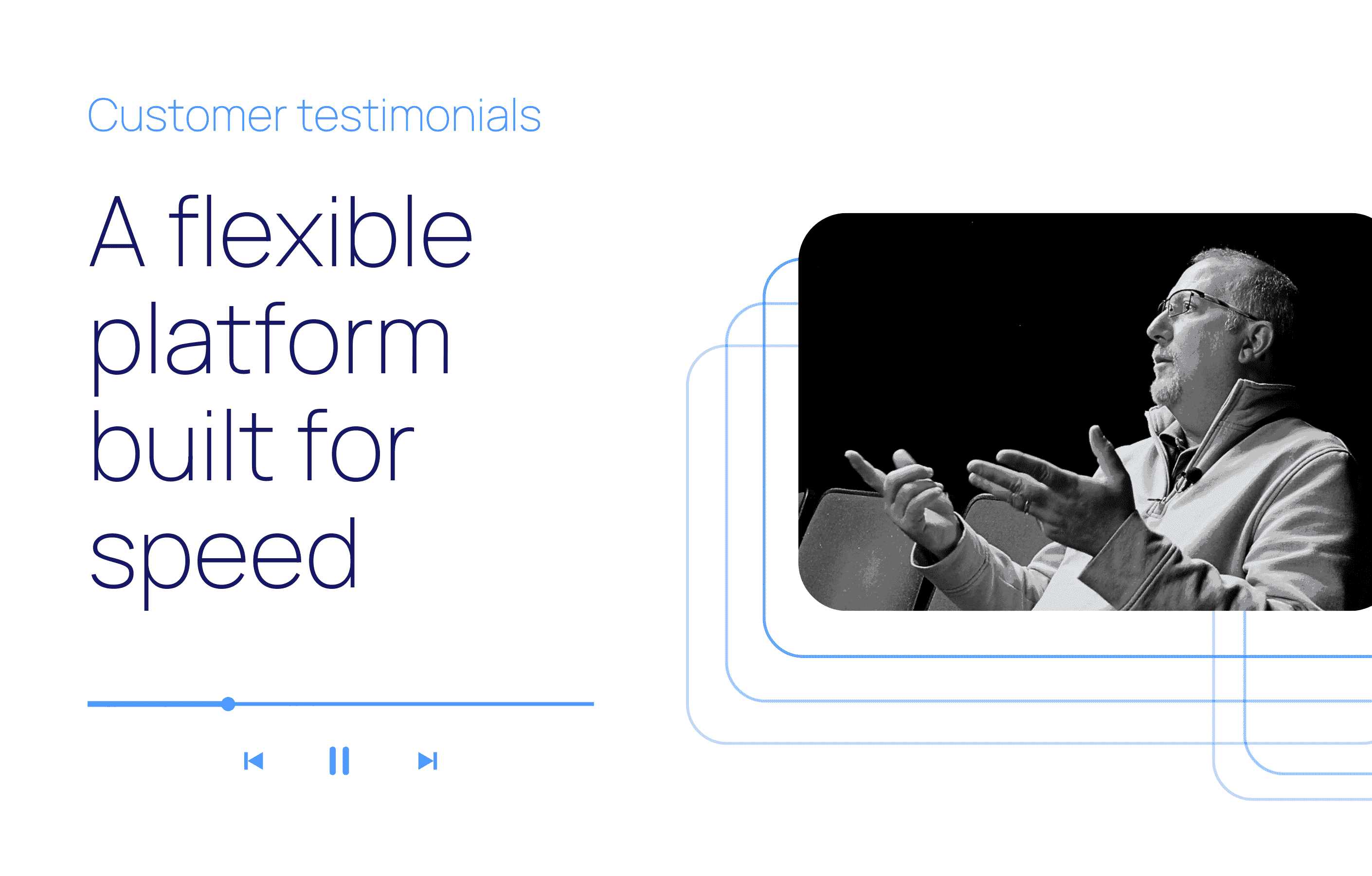 Customer testimonials

A flexible platform built for speed